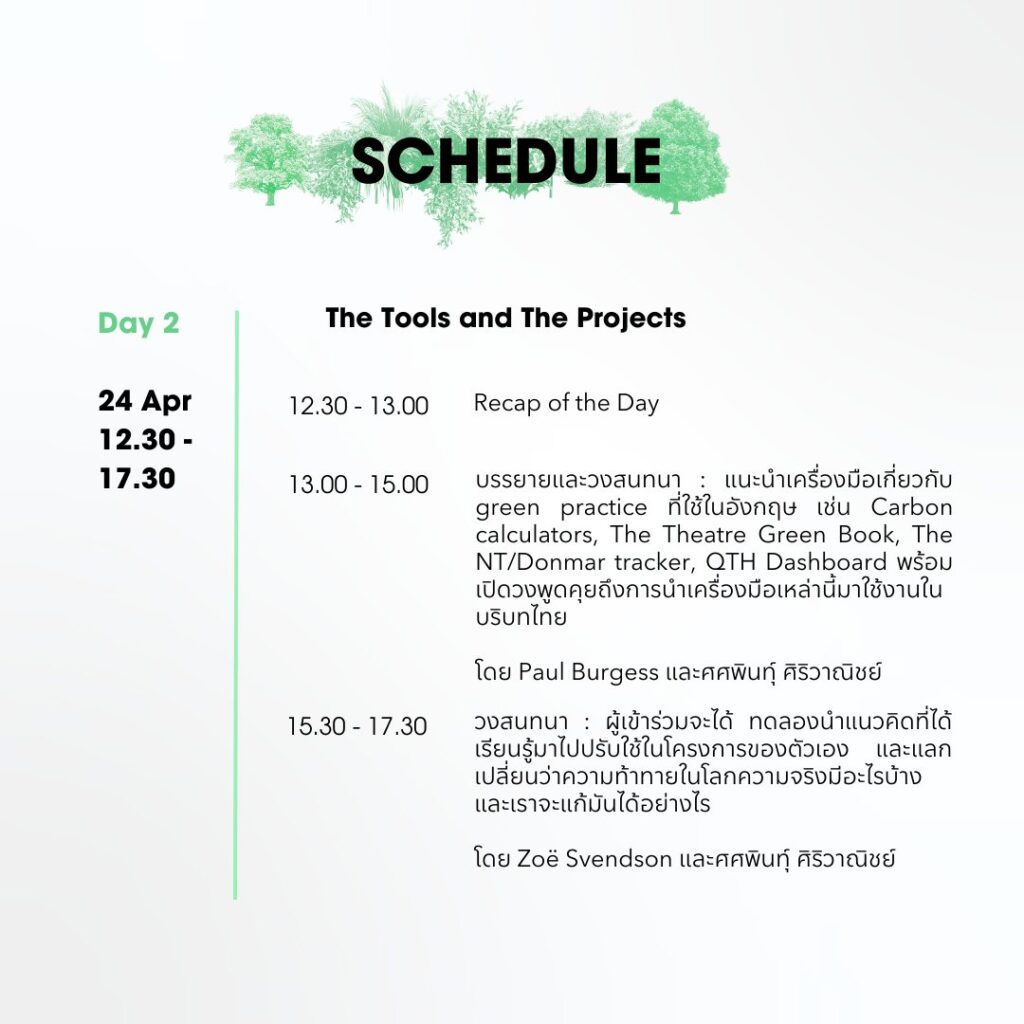 SCHEDULE

Day 2

24 Apr
12.30 - 17.30

The Tools and The Projects

12.30 - 13.00 Recap of the Day

13.00 - 15.00 บรรยายและวงสนทนา : แนะนำเครื่องมือเกี่ยวกับ green practice ที่ใช้ในอังกฤษ เช่น Carbon calculators, The Theatre Green Book, The NT/Donmar tracker, QTH Dashboard พร้อมเปิดวงพูดคุยถึงการนำเครื่องมือเหล่านี้มาใช้งานในบริบทไทย

โดย Paul Burgess และศศพินทุ์ ศิริวาณิชย์

15.30 - 17.30 วงสนทนา : ผู้เข้าร่วมจะได้ ทดลองนำแนวคิดที่ได้เรียนรู้มาไปปรับใช้ในโครงการของตัวเอง และแลกเปลี่ยนว่าความท้าทายในโลกความจริงมีอะไรบ้าง และเราจะแก้มันได้อย่างไร

โดย Zoë Svendson และศศพินทุ์ ศิริวาณิชย์